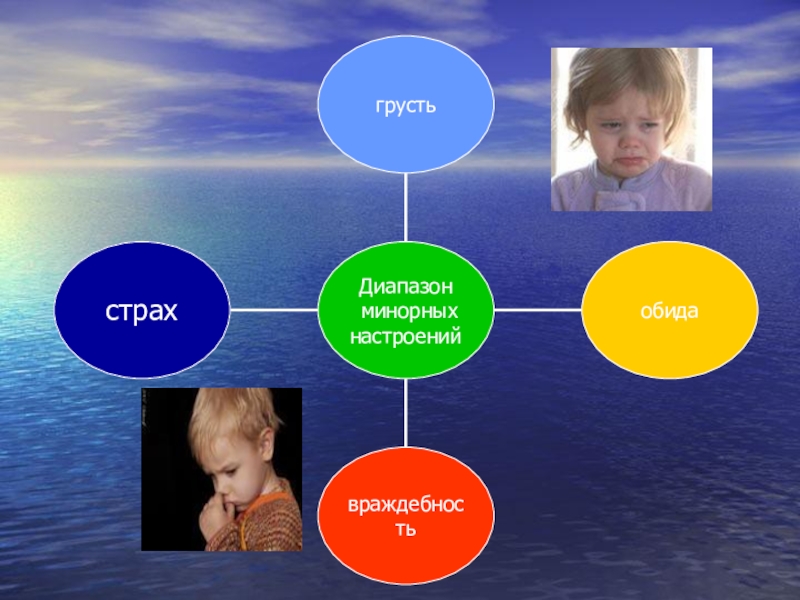 грусть

страх

Диапазон минорных настроений

обида

враждебность